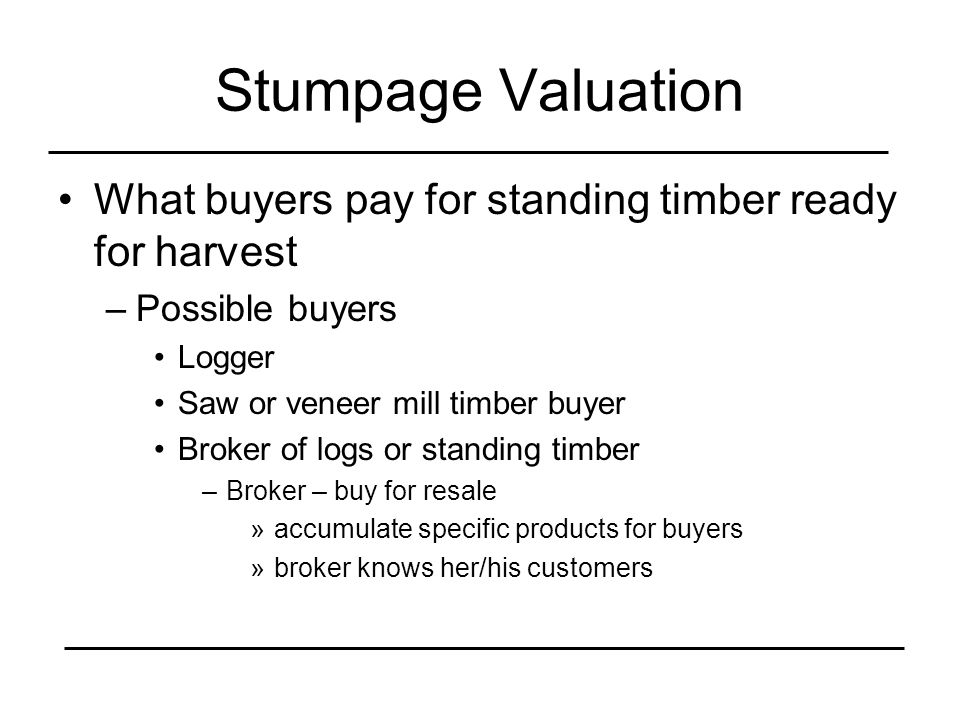 Stumpage Valuation

• What buyers pay for standing timber ready for harvest

– Possible buyers

• Logger

• Saw or veneer mill timber buyer

• Broker of logs or standing timber

– Broker – buy for resale

» accumulate specific products for buyers

» broker knows her/his customers